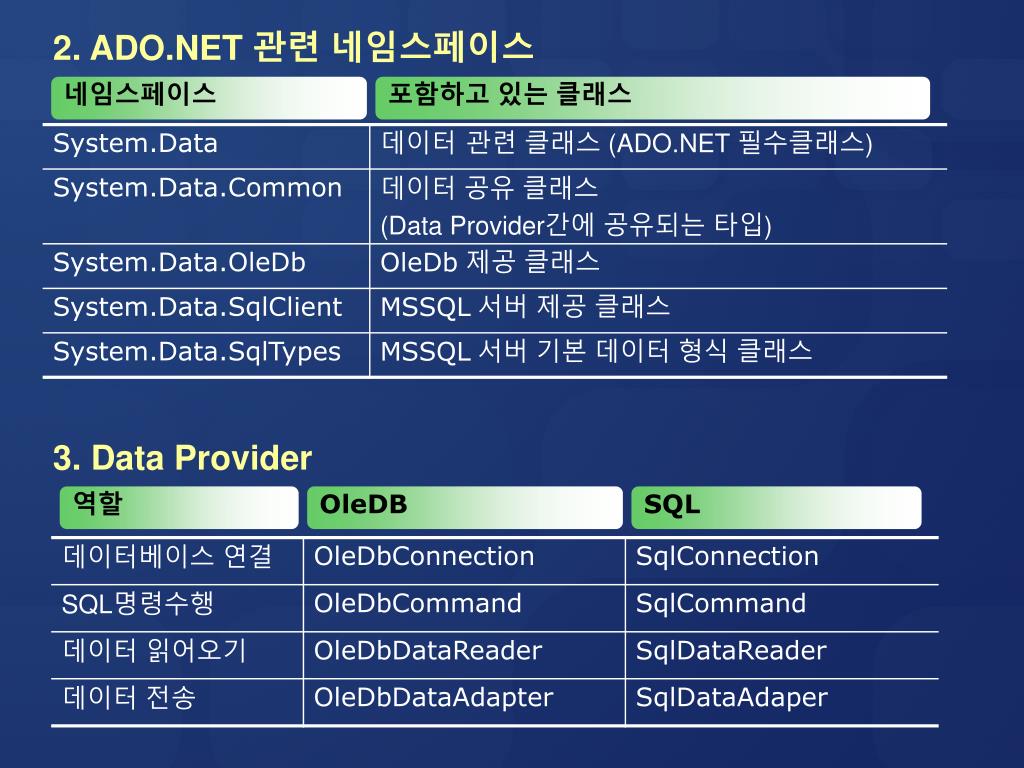 2. ADO.NET 관련 네임스페이스

| 네임스페이스 | 포함하고 있는 클래스 |
|---|---|
| System.Data | 데이터 관련 클래스 (ADO.NET 필수클래스) |
| System.Data.Common | 데이터 공유 클래스 (Data Provider간에 공유되는 타입) |
| System.Data.OleDb | OleDb 제공 클래스 |
| System.Data.SqlClient | MSSQL 서버 제공 클래스 |
| System.Data.SqlTypes | MSSQL 서버 기본 데이터 형식 클래스 |

3. Data Provider

| 역할 | OleDB | SQL |
|---|---|---|
| 데이터베이스 연결 | OleDbConnection | SqlConnection |
| SQL명령수행 | OleDbCommand | SqlCommand |
| 데이터 읽어오기 | OleDbDataReader | SqlDataReader |
| 데이터 전송 | OleDbDataAdapter | SqlDataAdaper |